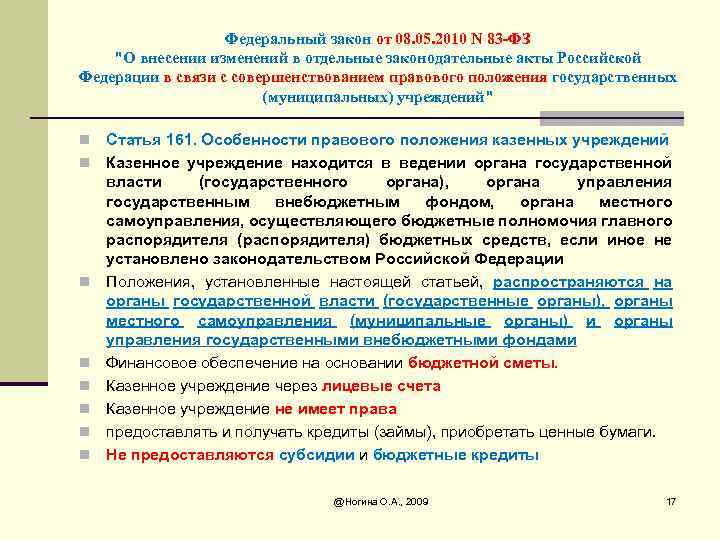 Федеральный закон от 08.05.2010 N 83-ФЗ
"О внесении изменений в отдельные законодательные акты Российской Федерации в связи с совершенствованием правового положения государственных (муниципальных) учреждений"

Статья 161. Особенности правового положения казенных учреждений

Казенное учреждение находится в ведении органа государственной власти (государственного органа), органа управления государственным внебюджетным фондом, органа местного самоуправления, осуществляющего бюджетные полномочия главного распорядителя (распорядителя) бюджетных средств, если иное не установлено законодательством Российской Федерации

Положения, установленные настоящей статьей, распространяются на органы государственной власти (государственные органы), органы местного самоуправления (муниципальные органы) и органы управления государственными внебюджетными фондами

Финансовое обеспечение на основании бюджетной сметы.

Казенное учреждение через лицевые счета

Казенное учреждение не имеет права

предоставлять и получать кредиты (займы), приобретать ценные бумаги.

Не предоставляются субсидии и бюджетные кредиты

@Ногина О.А., 2009

17